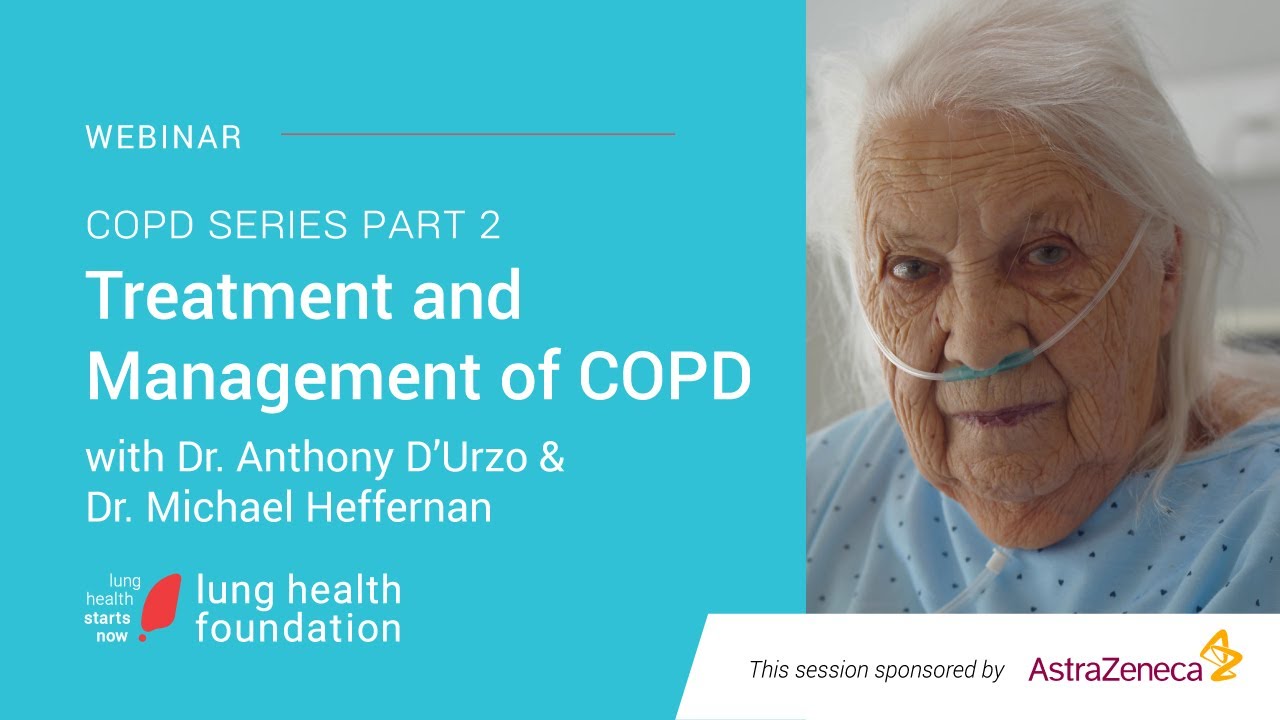 WEBINAR

COPD SERIES PART 2

Treatment and Management of COPD

with Dr. Anthony D'Urzo & Dr. Michael Heffernan

lung health starts now

lung health foundation

This session sponsored by AstraZeneca